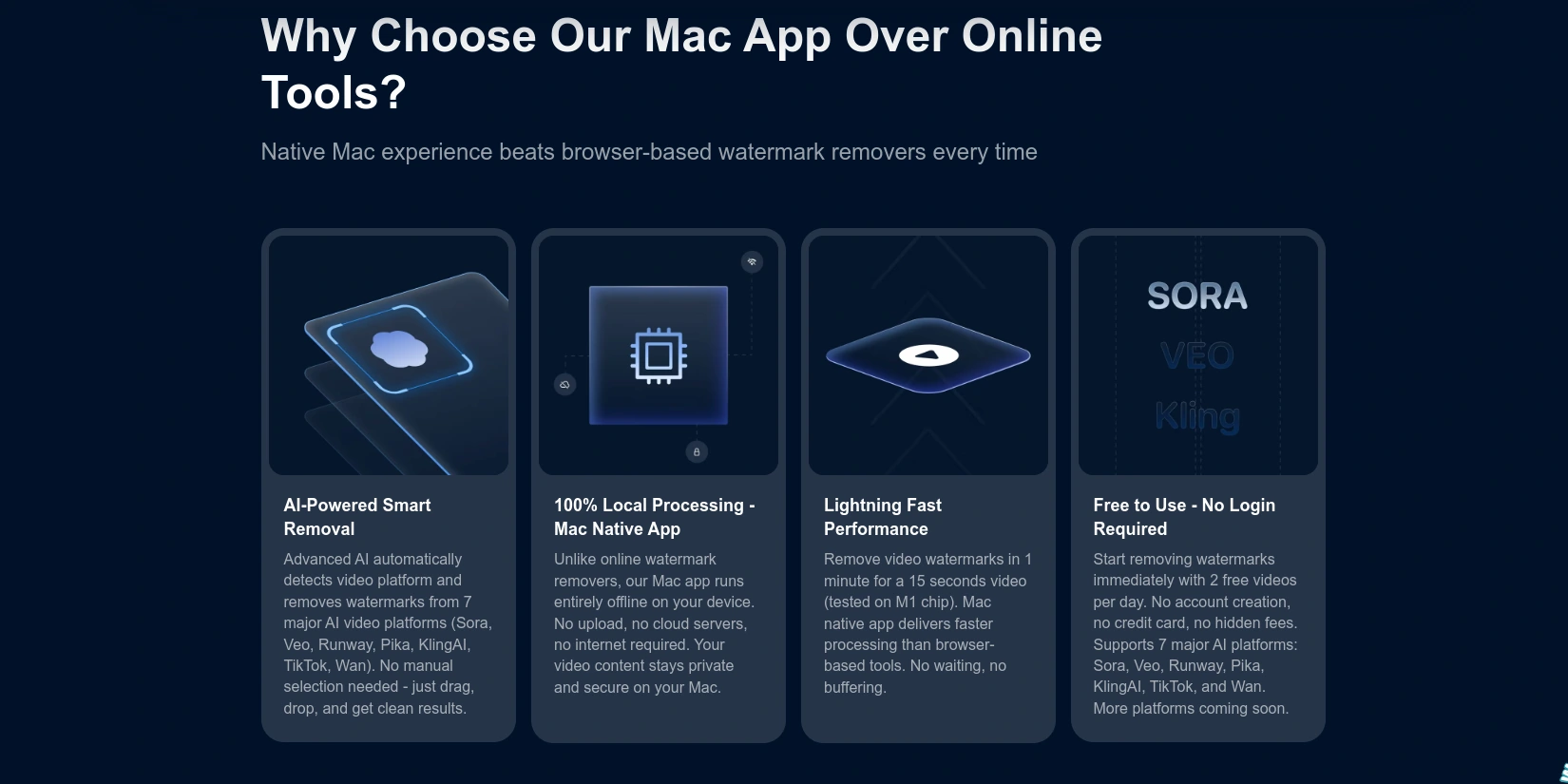 Why Choose Our Mac App Over Online Tools?

Native Mac experience beats browser-based watermark removers every time

AI-Powered Smart Removal

Advanced AI automatically detects video platform and removes watermarks from 7 major AI video platforms (Sora, Veo, Runway, Pika, KlingAI, TikTok, Wan). No manual selection needed - just drag, drop, and get clean results.

100% Local Processing - Mac Native App

Unlike online watermark removers, our Mac app runs entirely offline on your device. No upload, no cloud servers, no internet required. Your video content stays private and secure on your Mac.

Lightning Fast Performance

Remove video watermarks in 1 minute for a 15 seconds video (tested on M1 chip). Mac native app delivers faster processing than browser-based tools. No waiting, no buffering.

SORA
VEO
Kling

Free to Use - No Login Required

Start removing watermarks immediately with 2 free videos per day. No account creation, no credit card, no hidden fees. Supports 7 major AI platforms: Sora, Veo, Runway, Pika, KlingAI, TikTok, and Wan. More platforms coming soon.